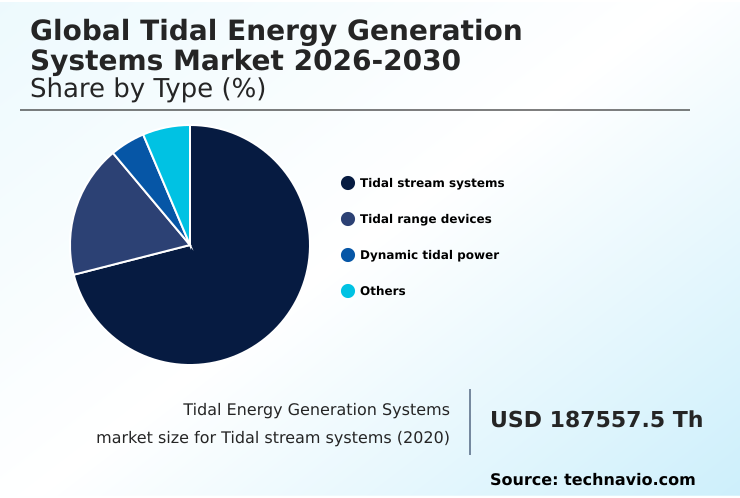 Global Tidal Energy Generation Systems Market 2026-2030
Share by Type (%)

Tidal stream systems
Tidal range devices
Dynamic tidal power
Others

Tidal Energy Generation Systems market size for Tidal stream systems (2020)

USD 187557.5 Th

Source: technavio.com